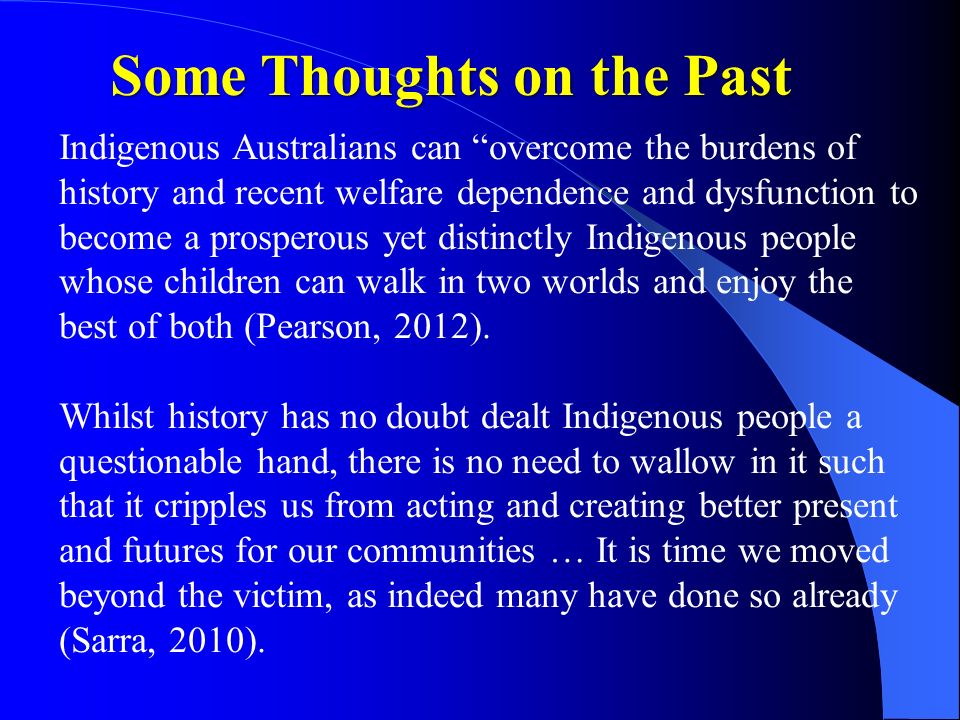 Some Thoughts on the Past

Indigenous Australians can “overcome the burdens of history and recent welfare dependence and dysfunction to become a prosperous yet distinctly Indigenous people whose children can walk in two worlds and enjoy the best of both (Pearson, 2012).

Whilst history has no doubt dealt Indigenous people a questionable hand, there is no need to wallow in it such that it cripples us from acting and creating better present and futures for our communities … It is time we moved beyond the victim, as indeed many have done so already (Sarra, 2010).